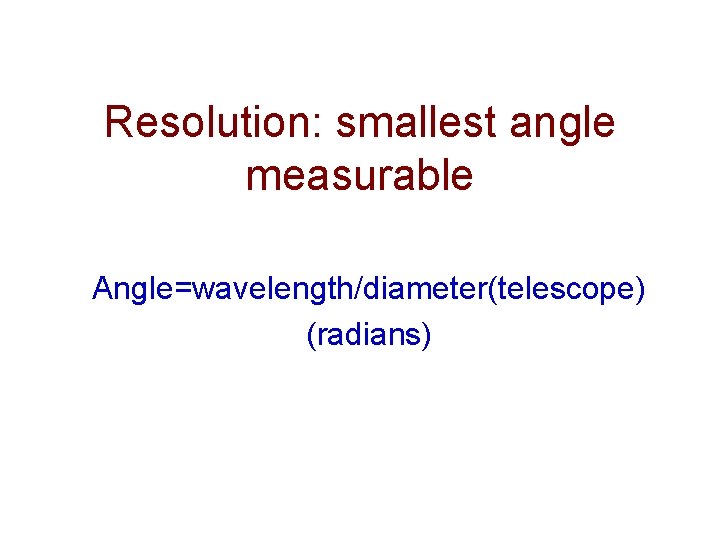 Resolution: smallest angle measurable

Angle=wavelength/diameter(telescope) (radians)